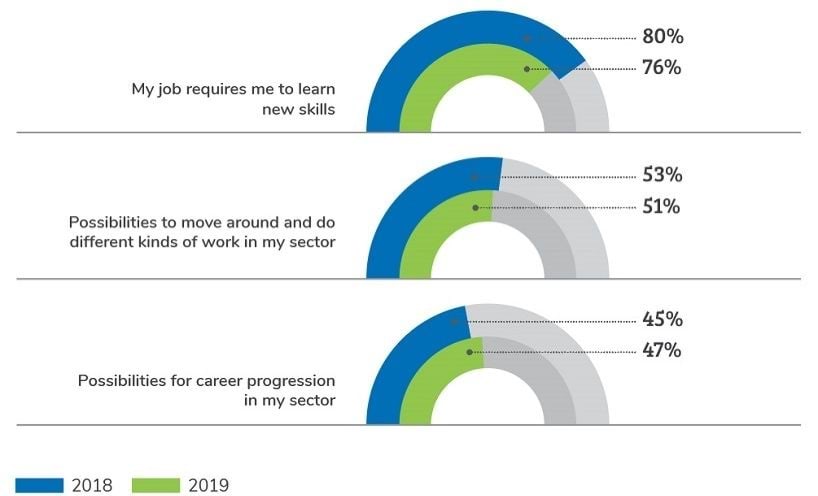 My job requires me to learn new skills

80%

76%

Possibilities to move around and do different kinds of work in my sector

53%

51%

Possibilities for career progression in my sector

45%

47%

2018

2019